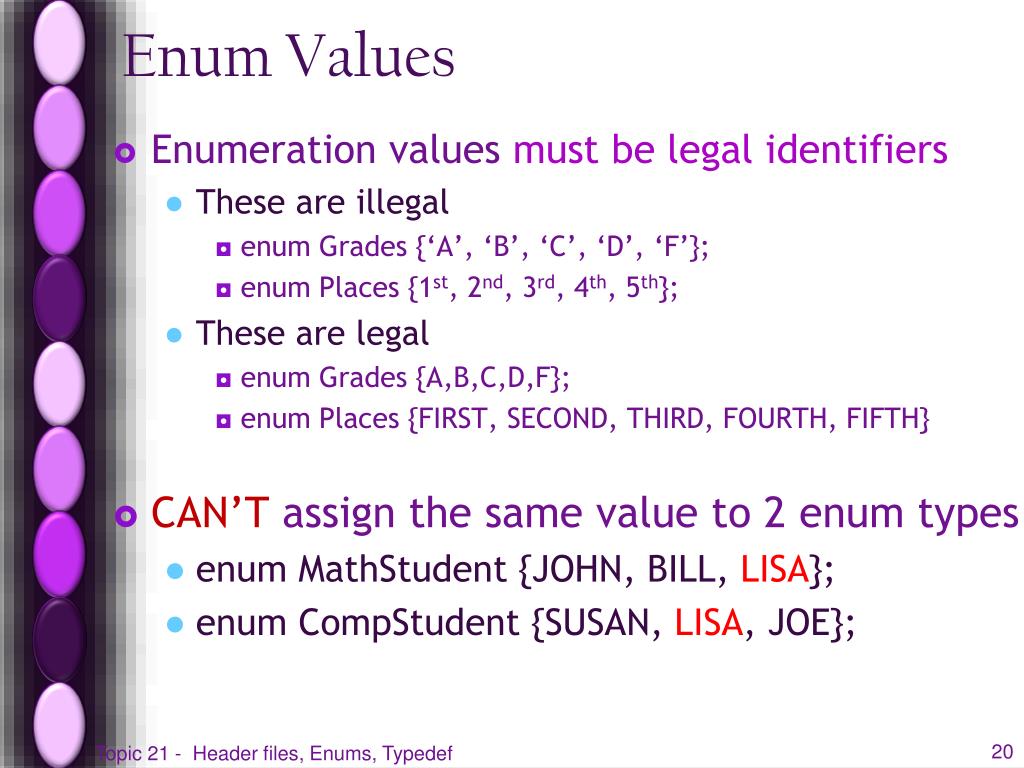 Enum Values

Enumeration values must be legal identifiers

These are illegal

enum Grades {‘A’, ‘B’, ‘C’, ‘D’, ‘F’};

enum Places {1$^{st}$, 2$^{nd}$, 3$^{rd}$, 4$^{th}$, 5$^{th}$};

These are legal

enum Grades {A,B,C,D,F};

enum Places {FIRST, SECOND, THIRD, FOURTH, FIFTH}

CAN’T assign the same value to 2 enum types

enum MathStudent {JOHN, BILL, LISA};

enum CompStudent {SUSAN, LISA, JOE};

Topic 21 - Header files, Enums, Typedef

20